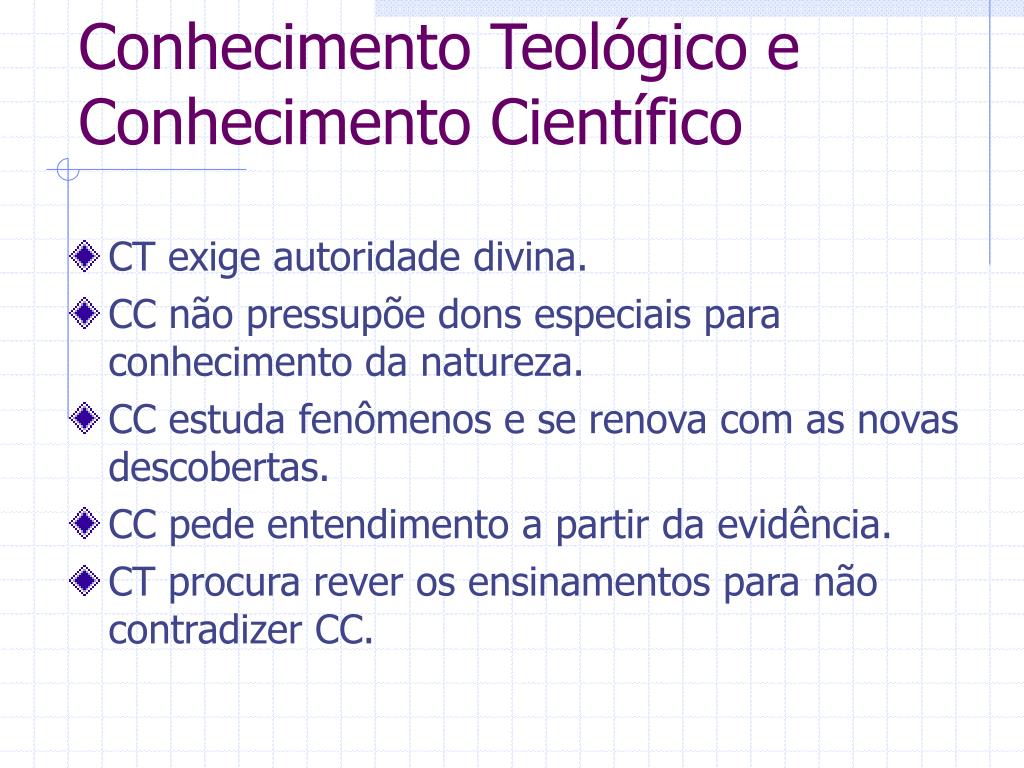 Conhecimento Teológico e Conhecimento Científico

CT exige autoridade divina.

CC não pressupõe dons especiais para conhecimento da natureza.

CC estuda fenômenos e se renova com as novas descobertas.

CC pede entendimento a partir da evidência.

CT procura rever os ensinamentos para não contradizer CC.